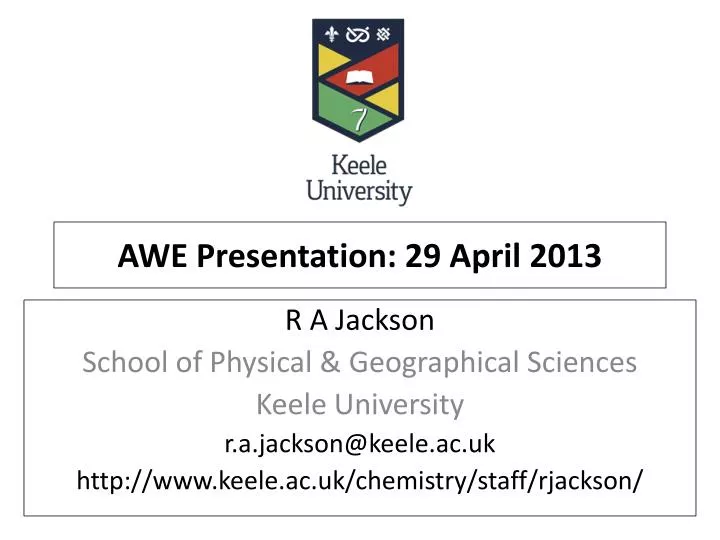 7

Keele University

AWE Presentation: 29 April 2013

R A Jackson
School of Physical & Geographical Sciences
Keele University
r.a.jackson@keele.ac.uk
http://www.keele.ac.uk/chemistry/staff/rjackson/